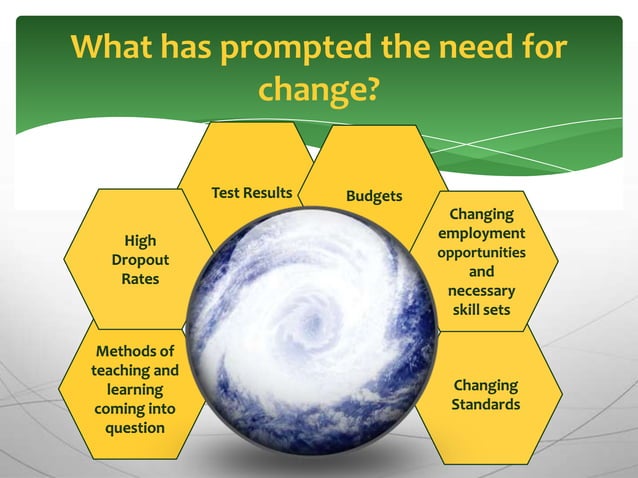 What has prompted the need for change?

Test Results

Budgets

High Dropout Rates

Changing employment opportunities and necessary skill sets

Methods of teaching and learning coming into question

Changing Standards